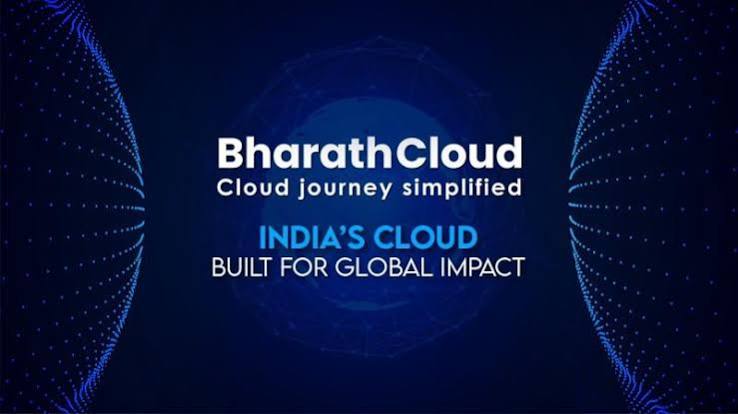 BharathCloud
Cloud journey simplified

INDIA'S CLOUD
BUILT FOR GLOBAL IMPACT